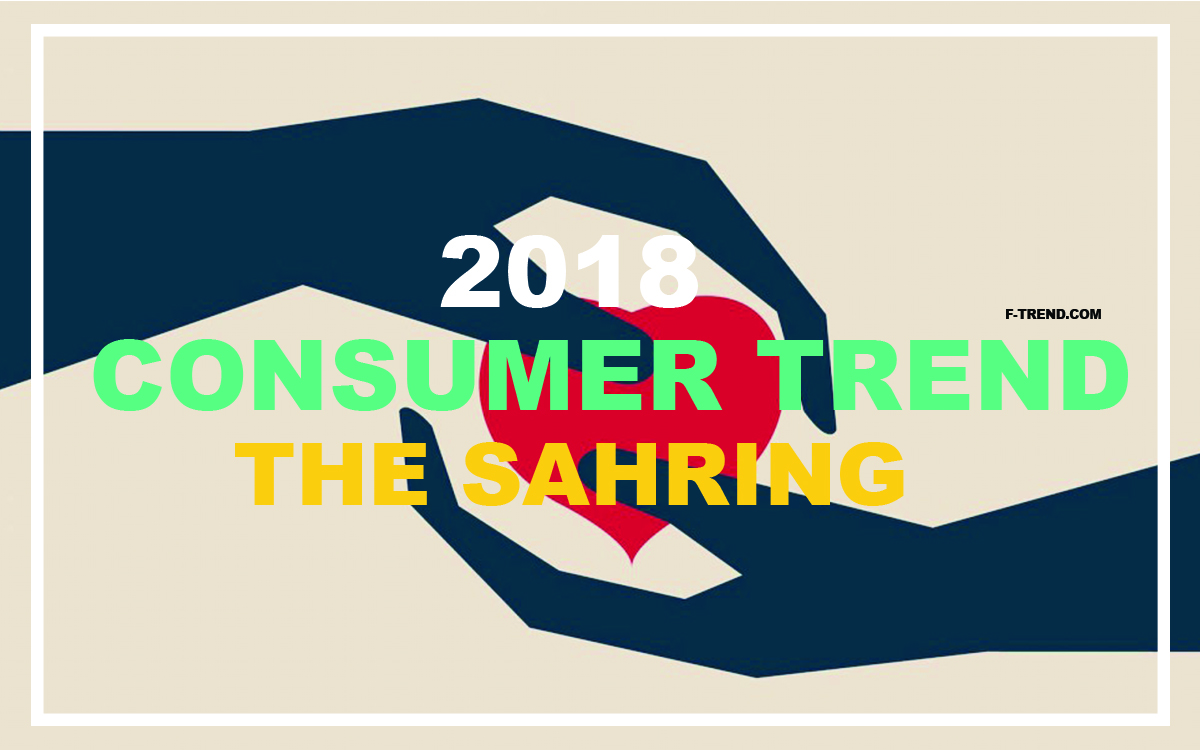 2018
F-TREND.COM
CONSUMER TREND
THE SAHRING